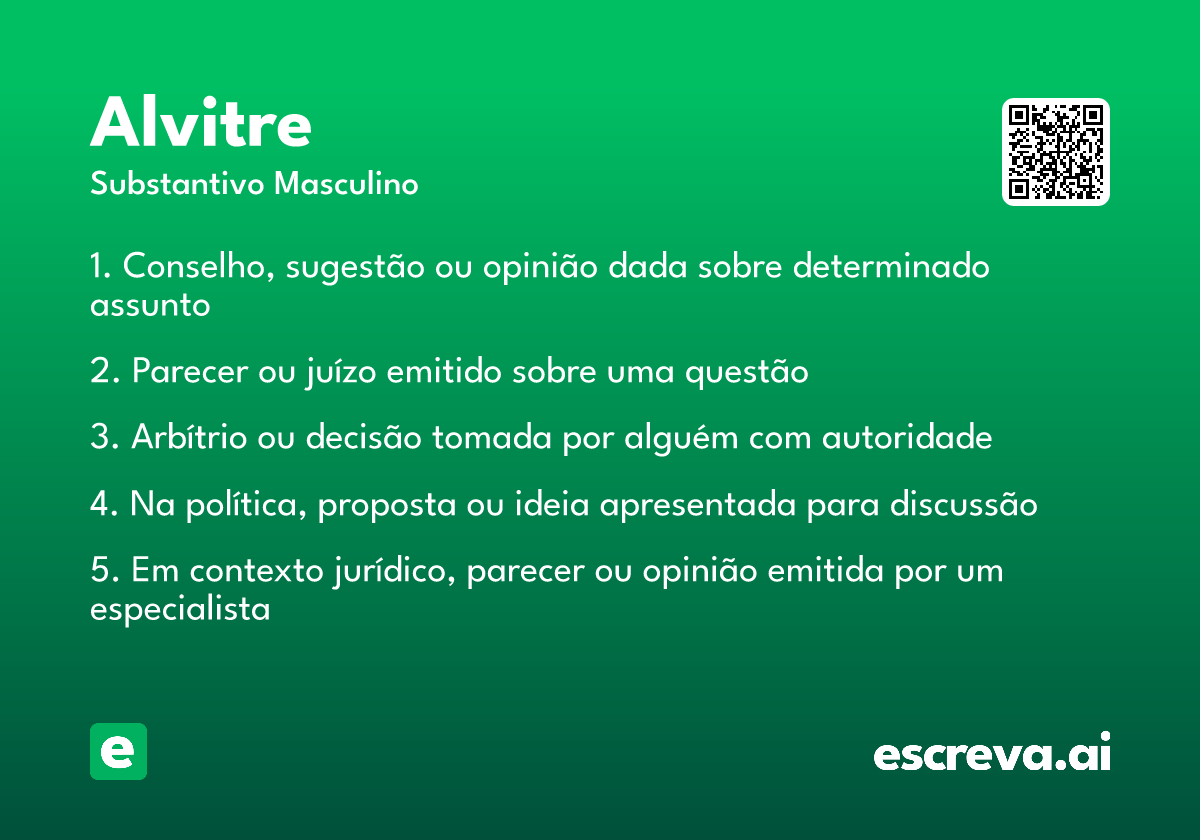 Alvitre
Substantivo Masculino

1. Conselho, sugestão ou opinião dada sobre determinado assunto

2. Parecer ou juízo emitido sobre uma questão

3. Arbítrio ou decisão tomada por alguém com autoridade

4. Na política, proposta ou ideia apresentada para discussão

5. Em contexto jurídico, parecer ou opinião emitida por um especialista

e

escreva.ai